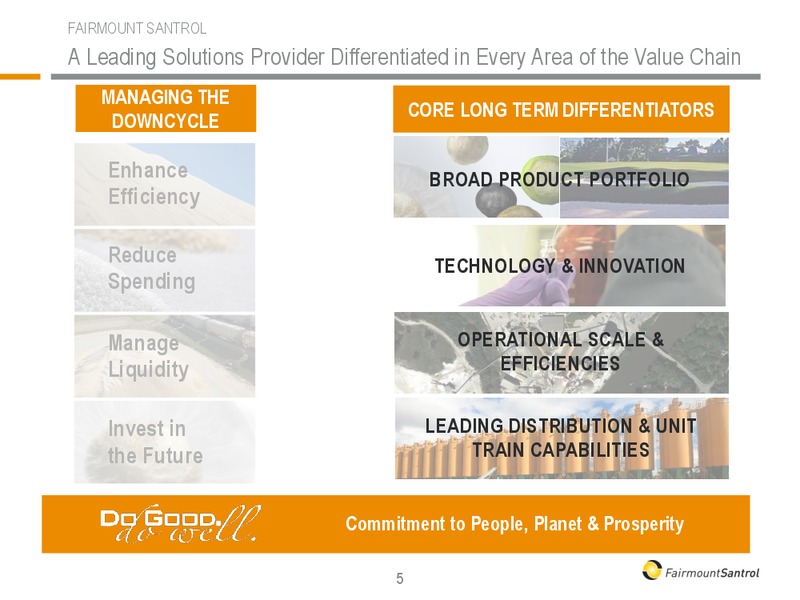 FAIRMOUNT SANTROL

A Leading Solutions Provider Differentiated in Every Area of the Value Chain

MANAGING THE DOWNCYCLE

Enhance Efficiency

Reduce Spending

Manage Liquidity

Invest in the Future

CORE LONG TERM DIFFERENTIATORS

BROAD PRODUCT PORTFOLIO

TECHNOLOGY & INNOVATION

OPERATIONAL SCALE & EFFICIENCIES

LEADING DISTRIBUTION & UNIT TRAIN CAPABILITIES

Do Good. do well.

Commitment to People, Planet & Prosperity

5

FairmountSantrol